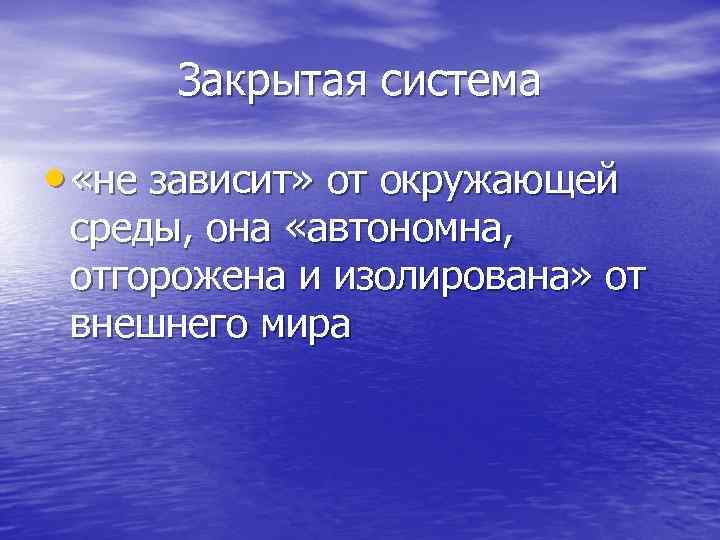 Закрытая система

• «не зависит» от окружающей среды, она «автономна, отгорожена и изолирована» от внешнего мира